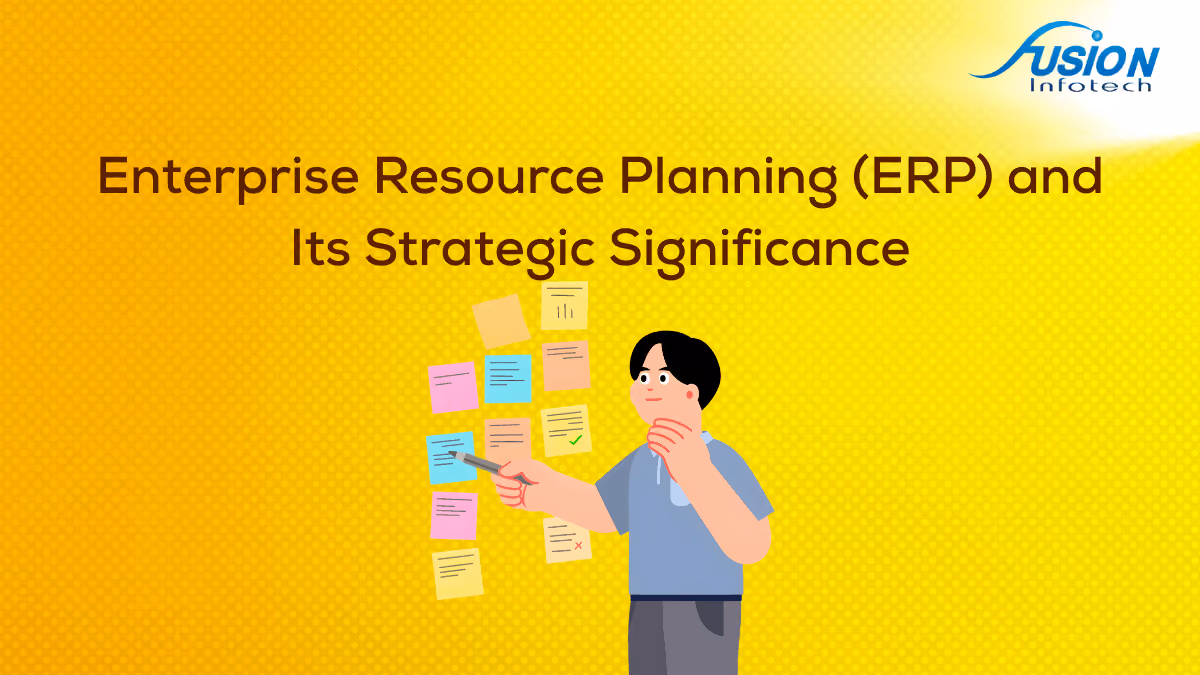 FUSION Infotech

Enterprise Resource Planning (ERP) and Its Strategic Significance